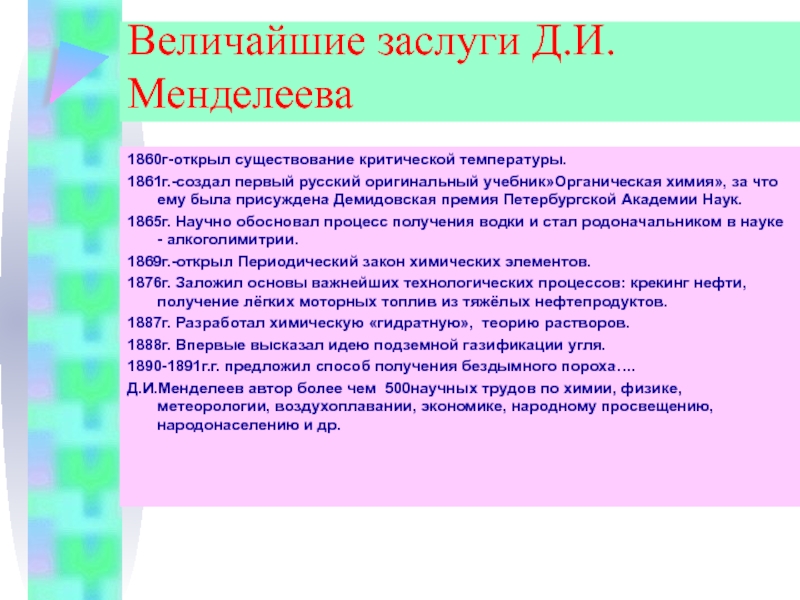 Величайшие заслуги Д.И. Менделеева

1860г-открыл существование критической температуры.

1861г.-создал первый русский оригинальный учебник»Органическая химия», за что ему была присуждена Демидовская премия Петербургской Академии Наук.

1865г. Научно обосновал процесс получения водки и стал родоначальником в науке - алкоголимитрии.

1869г.-открыл Периодический закон химических элементов.

1876г. Заложил основы важнейших технологических процессов: крекинг нефти, получение лёгких моторных топлив из тяжёлых нефтепродуктов.

1887г. Разработал химическую «гидратную», теорию растворов.

1888г. Впервые высказал идею подземной газификации угля.

1890-1891г.г. предложил способ получения бездымного пороха….

Д.И.Менделеев автор более чем 500научных трудов по химии, физике, метеорологии, воздухоплавании, экономике, народному просвещению, народонаселению и др.